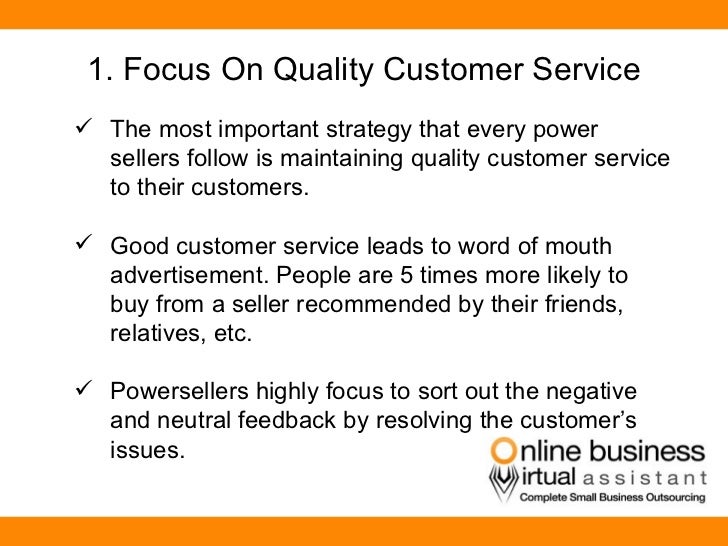 1. Focus On Quality Customer Service

✓ The most important strategy that every power sellers follow is maintaining quality customer service to their customers.

✓ Good customer service leads to word of mouth advertisement. People are 5 times more likely to buy from a seller recommended by their friends, relatives, etc.

✓ Powersellers highly focus to sort out the negative and neutral feedback by resolving the customer's issues.

Online business
Virtual assistant
Complete Small Business Outsourcing